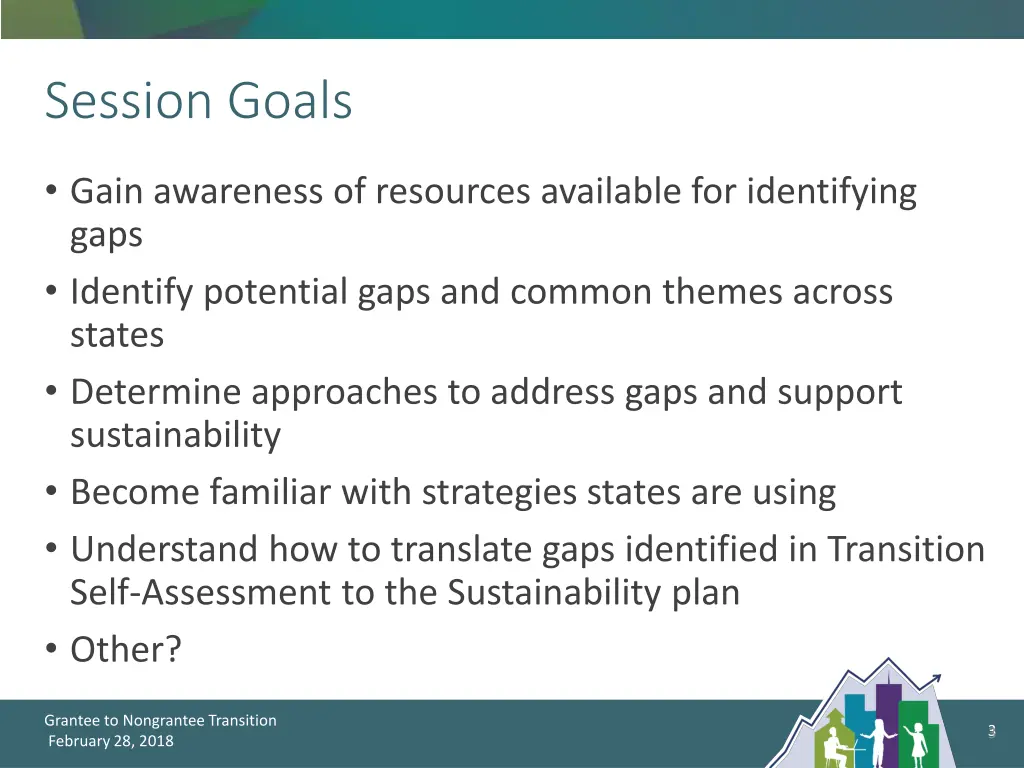 Session Goals

• Gain awareness of resources available for identifying gaps
• Identify potential gaps and common themes across states
• Determine approaches to address gaps and support sustainability
• Become familiar with strategies states are using
• Understand how to translate gaps identified in Transition Self-Assessment to the Sustainability plan
• Other?

Grantee to Nongrantee Transition
February 28, 2018

3